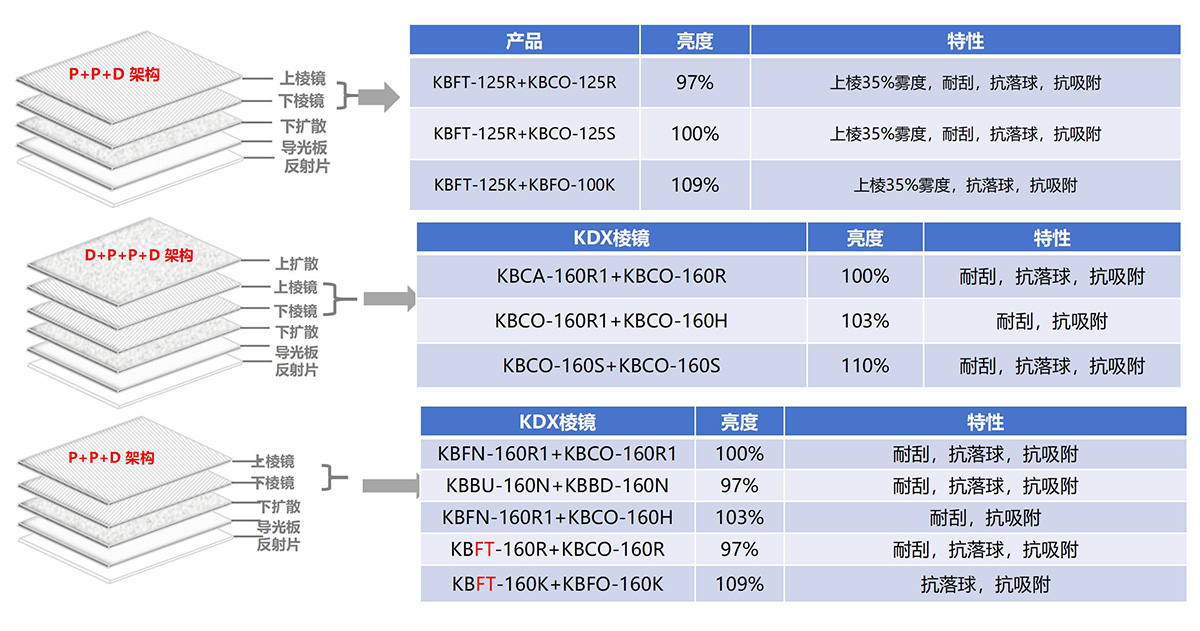 P+P+D 架构

上棱镜
下棱镜
下扩散
导光板
反射片

| 产品 | 亮度 | 特性 |
|---|---|---|
| KBFT-125R+KBCO-125R | 97% | 上棱35%雾度，耐刮，抗落球，抗吸附 |
| KBFT-125R+KBCO-125S | 100% | 上棱35%雾度，耐刮，抗落球，抗吸附 |
| KBFT-125K+KBFO-100K | 109% | 上棱35%雾度，抗落球，抗吸附 |

D+P+P+D 架构

上扩散
上棱镜
下棱镜
下扩散
导光板
反射片

| KDX棱镜 | 亮度 | 特性 |
|---|---|---|
| KBCA-160R1+KBCO-160R | 100% | 耐刮，抗落球，抗吸附 |
| KBCO-160R1+KBCO-160H | 103% | 耐刮，抗吸附 |
| KBCO-160S+KBCO-160S | 110% | 耐刮，抗落球，抗吸附 |

P+P+D 架构

上棱镜
下棱镜
下扩散
导光板
反射片

| KDX棱镜 | 亮度 | 特性 |
|---|---|---|
| KBFN-160R1+KBCO-160R1 | 100% | 耐刮，抗落球，抗吸附 |
| KBBU-160N+KBBD-160N | 97% | 耐刮，抗落球，抗吸附 |
| KBFN-160R1+KBCO-160H | 103% | 耐刮，抗吸附 |
| KBFT-160R+KBCO-160R | 97% | 耐刮，抗落球，抗吸附 |
| KBFT-160K+KBFO-160K | 109% | 抗落球，抗吸附 |